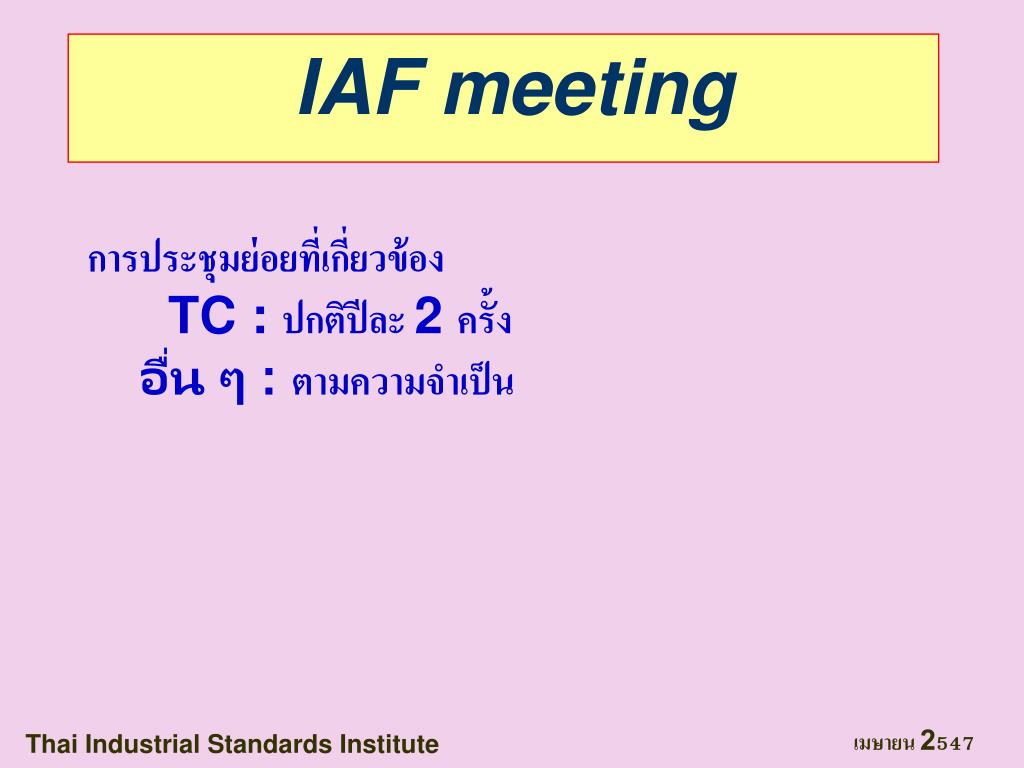 IAF meeting

การประชุมย่อยที่เกี่ยวข้อง

TC : ปกติปีละ 2 ครั้ง

อื่น ๆ : ตามความจำเป็น

Thai Industrial Standards Institute

เมษายน 2547